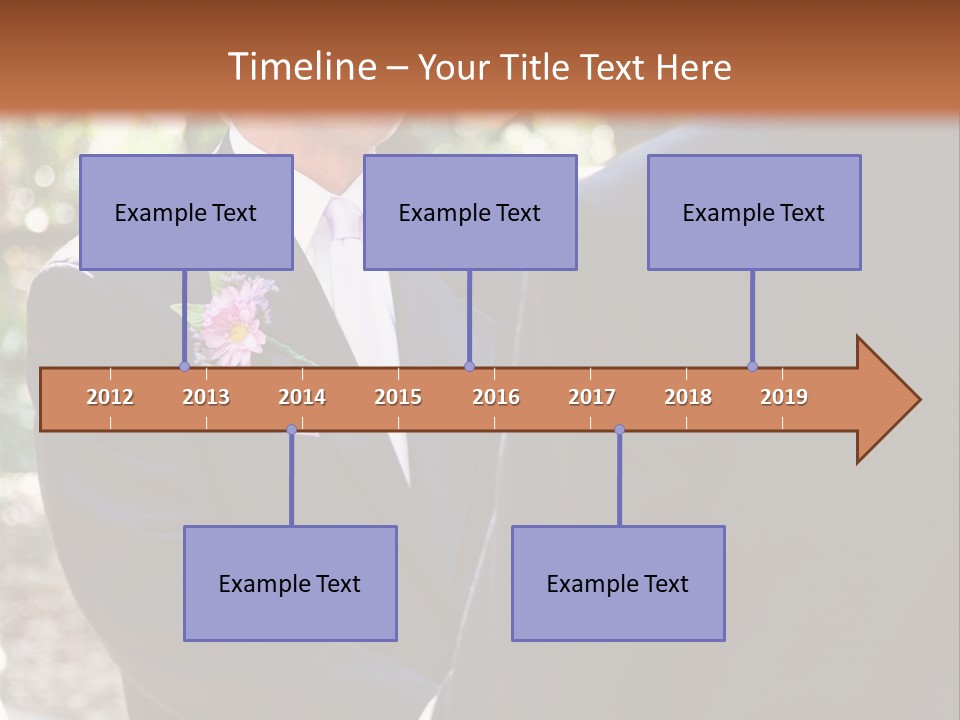 Timeline – Your Title Text Here

Example Text

Example Text

Example Text

2012 2013 2014 2015 2016 2017 2018 2019

Example Text

Example Text